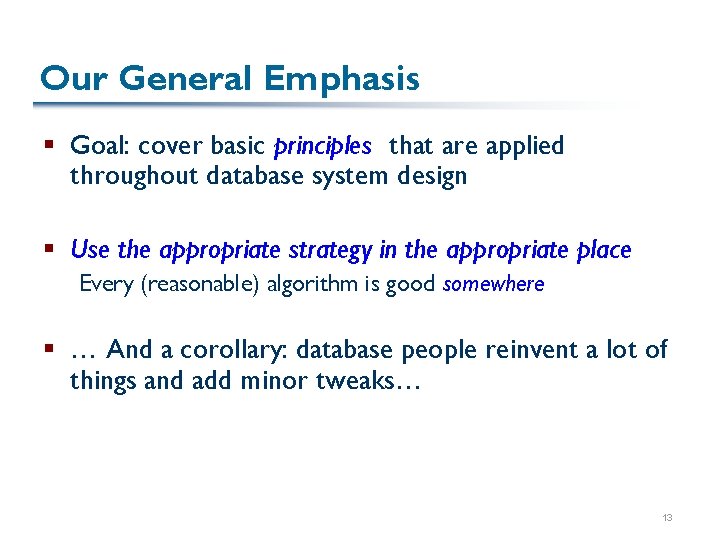 Our General Emphasis

▪ Goal: cover basic principles that are applied throughout database system design

▪ Use the appropriate strategy in the appropriate place
Every (reasonable) algorithm is good somewhere

▪ … And a corollary: database people reinvent a lot of things and add minor tweaks…

13